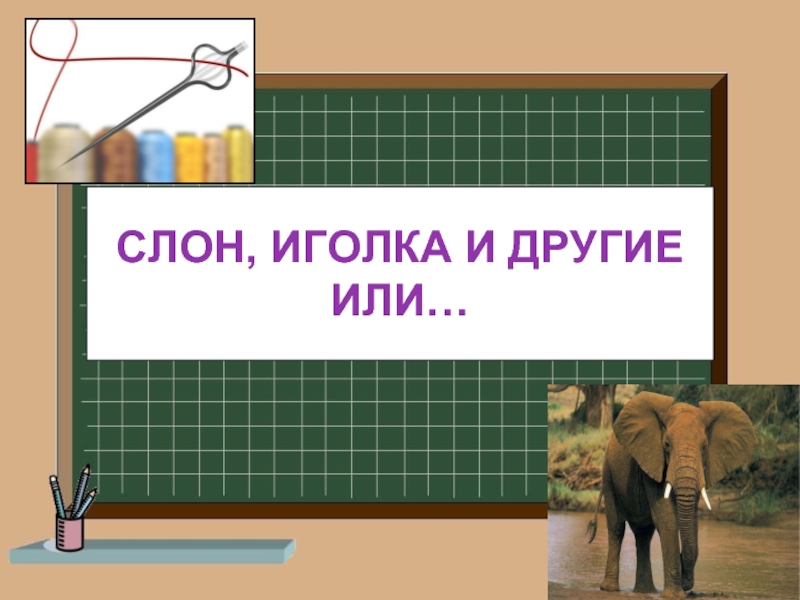 СЛОН, ИГОЛКА И ДРУГИЕ ИЛИ…